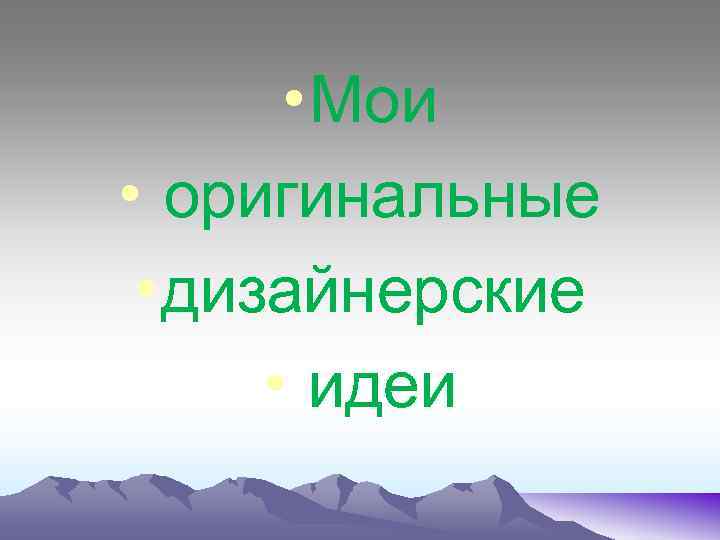 • Мои
• оригинальные
• дизайнерские
• идеи